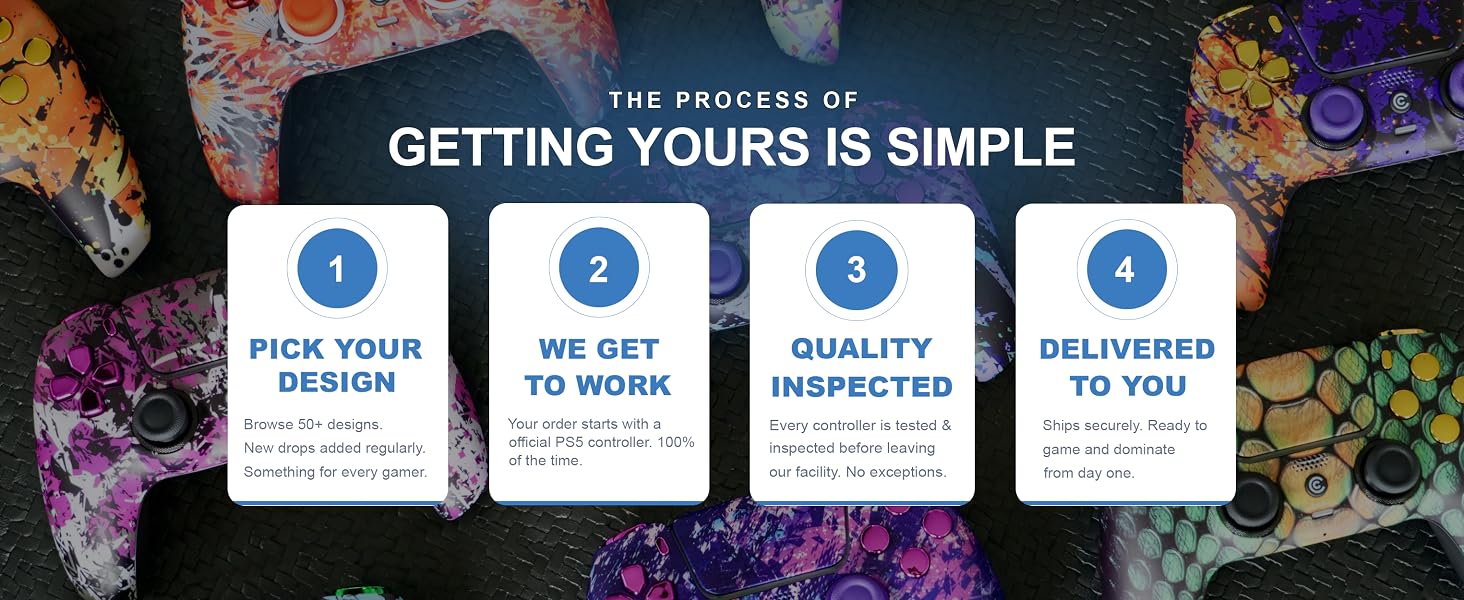 THE PROCESS OF
GETTING YOURS IS SIMPLE

1
PICK YOUR DESIGN
Browse 50+ designs. New drops added regularly. Something for every gamer.

2
WE GET TO WORK
Your order starts with a official PS5 controller. 100% of the time.

3
QUALITY INSPECTED
Every controller is tested & inspected before leaving our facility. No exceptions.

4
DELIVERED TO YOU
Ships securely. Ready to game and dominate from day one.